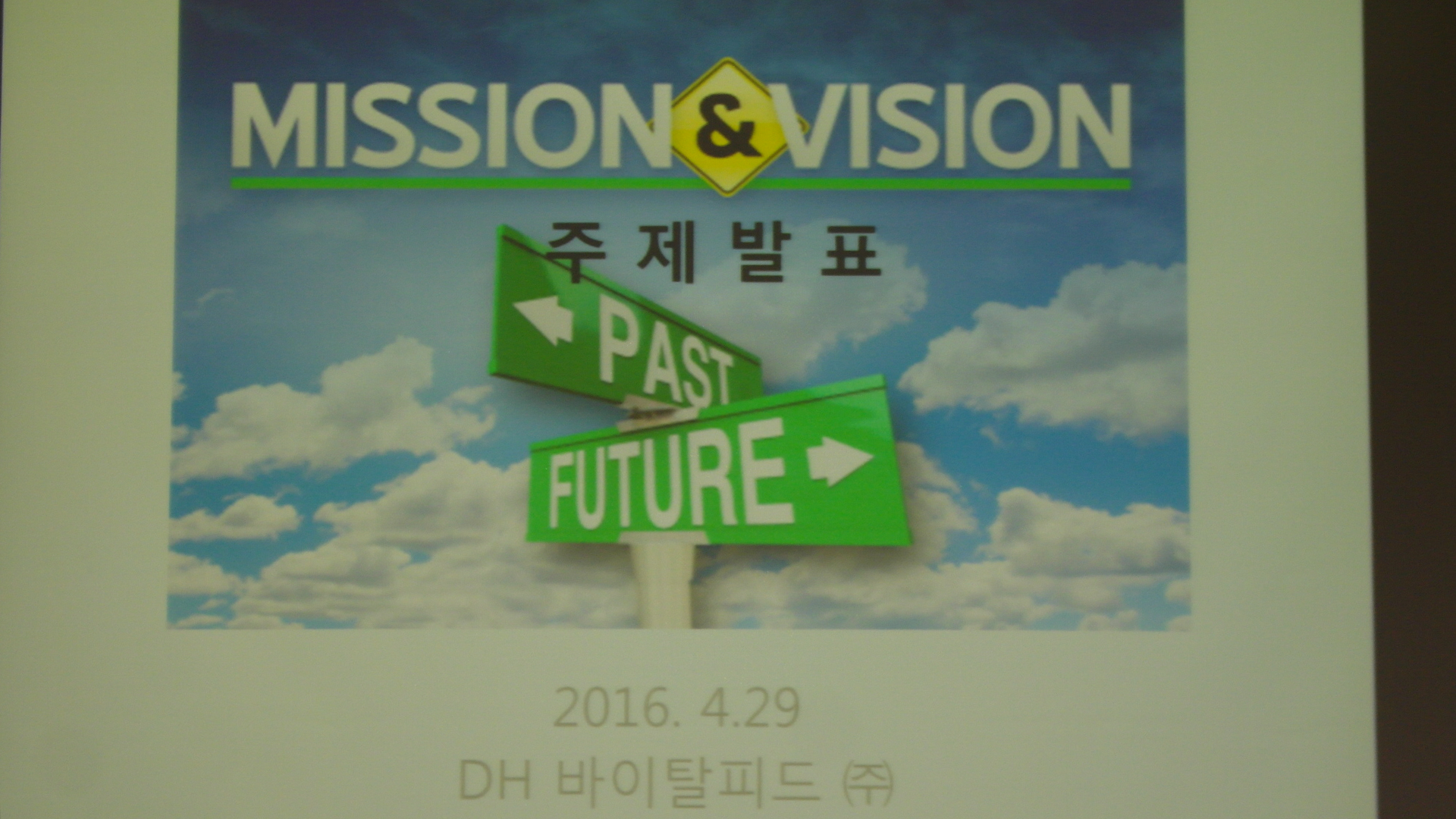 MISSION & VISION

주제발표

PAST

FUTURE

2016. 4.29

DH 바이탈피드 ㈜